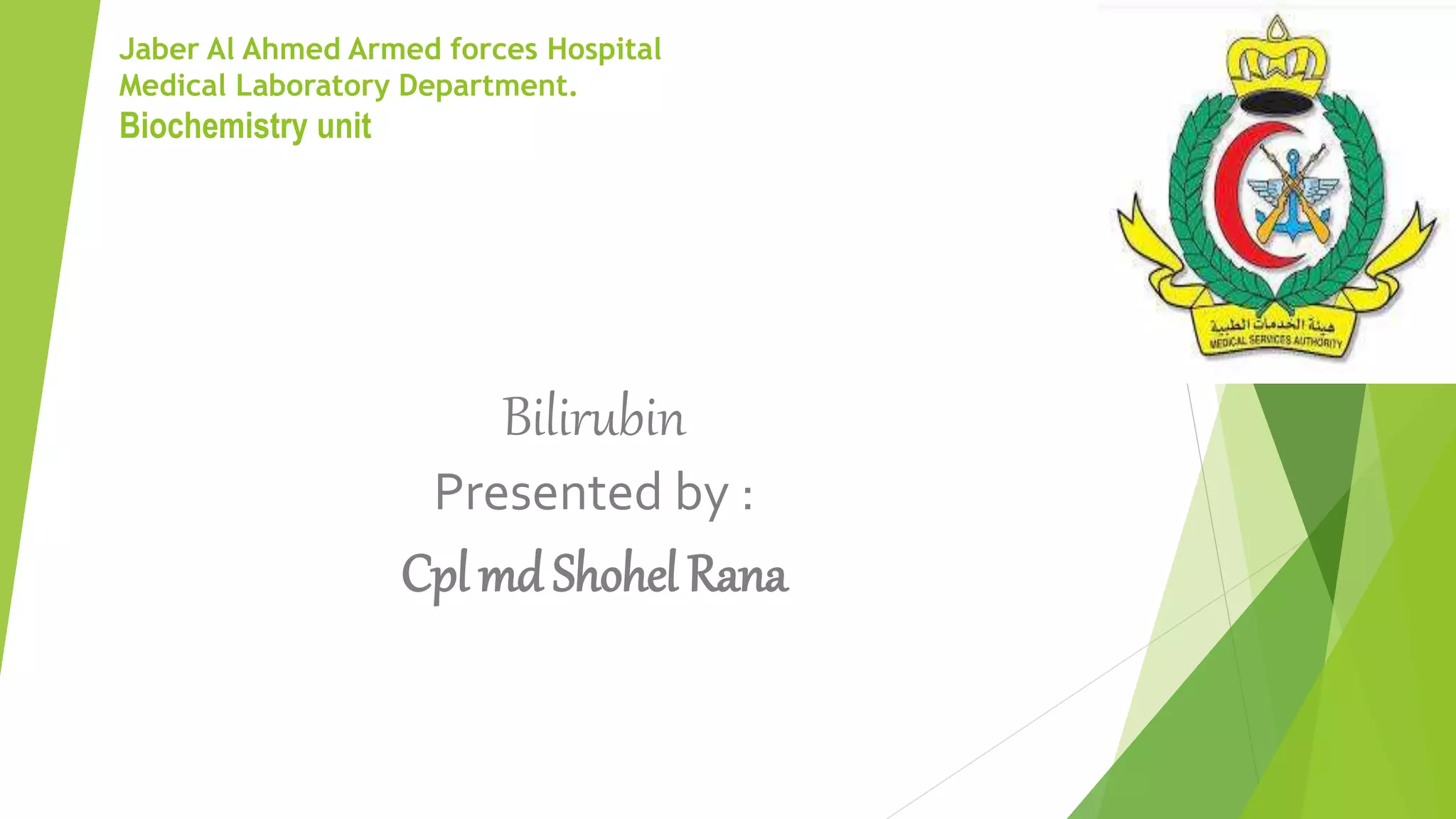 Jaber Al Ahmed Armed forces Hospital
Medical Laboratory Department.
Biochemistry unit

هيئة الخدمات الطبية
MEDICAL SERVICES AUTHORITY

Bilirubin
Presented by :
Cpl md Shohel Rana